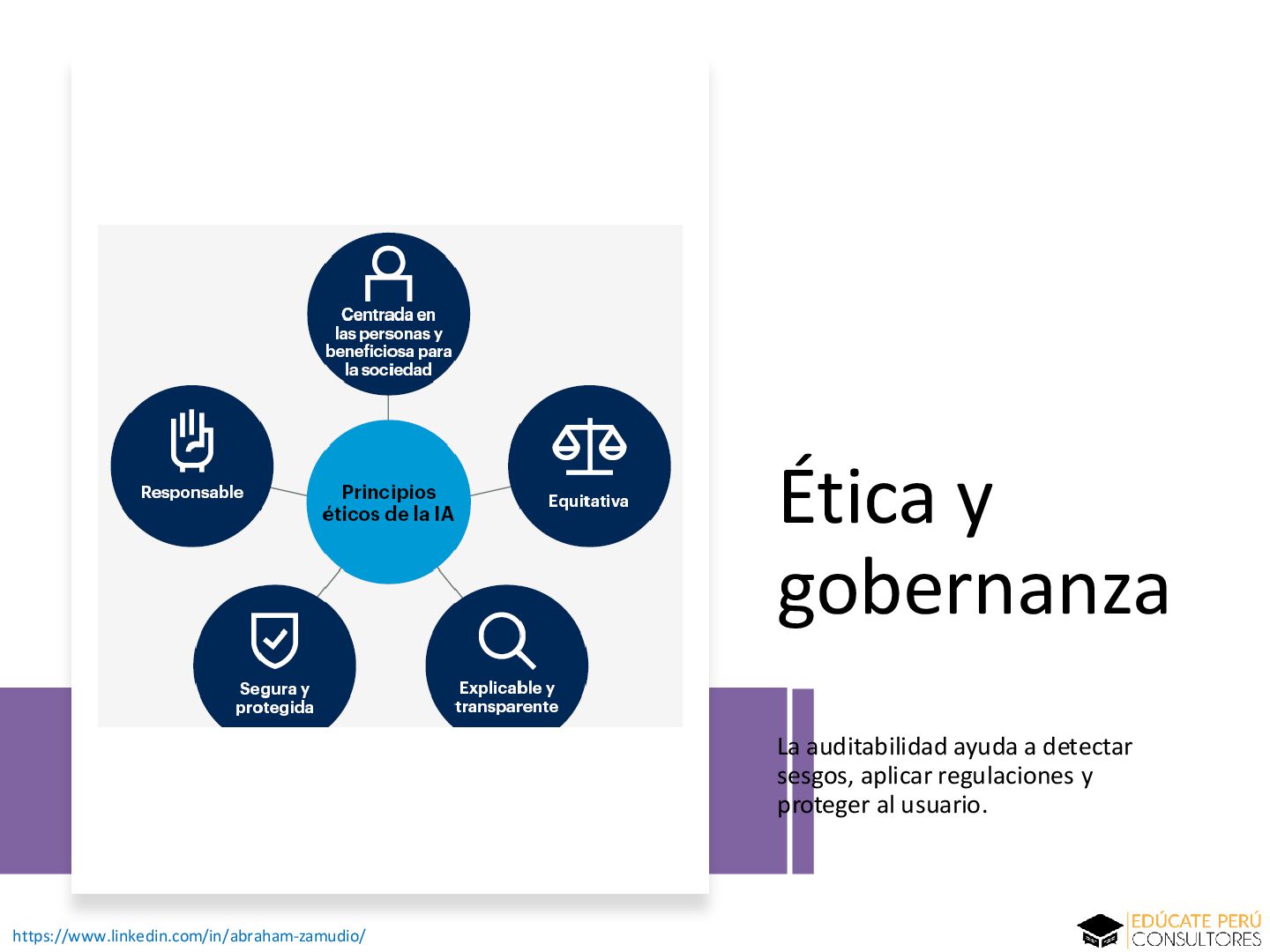 Centrada en las personas y beneficiosa para la sociedad

Responsable

Principios éticos de la IA

Equitativa

Segura y protegida

Explicable y transparente

Ética y gobernanza

La auditabilidad ayuda a detectar sesgos, aplicar regulaciones y proteger al usuario.

https://www.linkedin.com/in/abraham-zamudio/

EDÚCATE PERÚ CONSULTORES